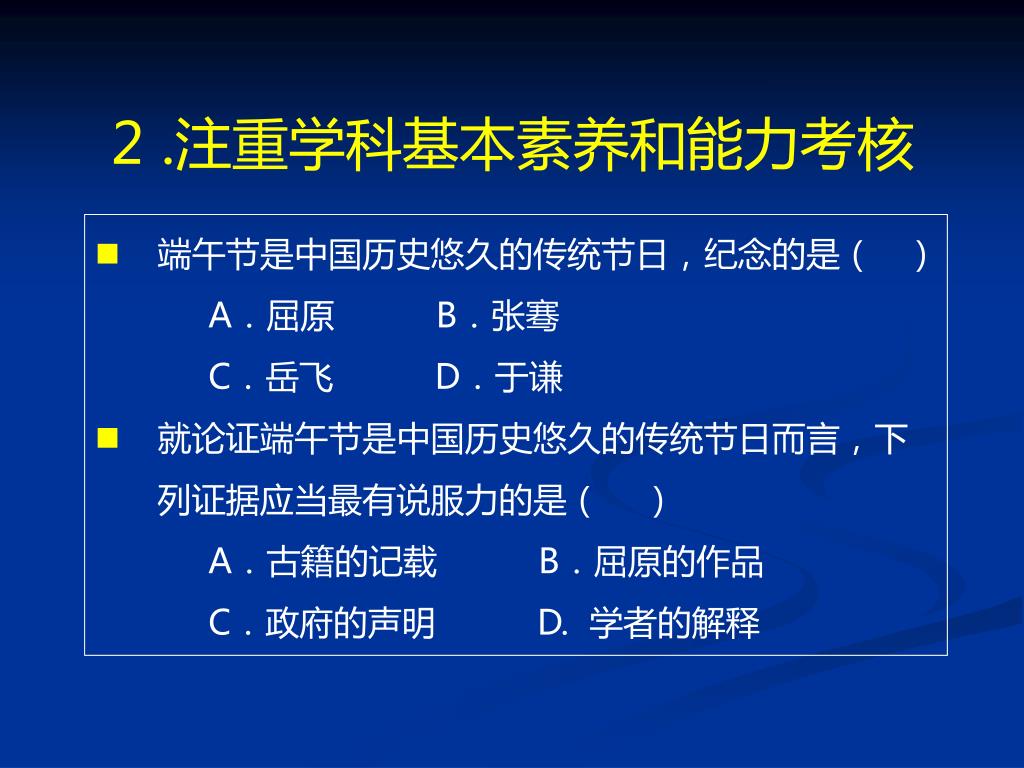 2 .注重学科基本素养和能力考核

端午节是中国历史悠久的传统节日，纪念的是（　）

A．屈原　　B．张骞

C．岳飞　　D．于谦

就论证端午节是中国历史悠久的传统节日而言，下列证据应当最有说服力的是（　）

A．古籍的记载　　B．屈原的作品

C．政府的声明　　D. 学者的解释